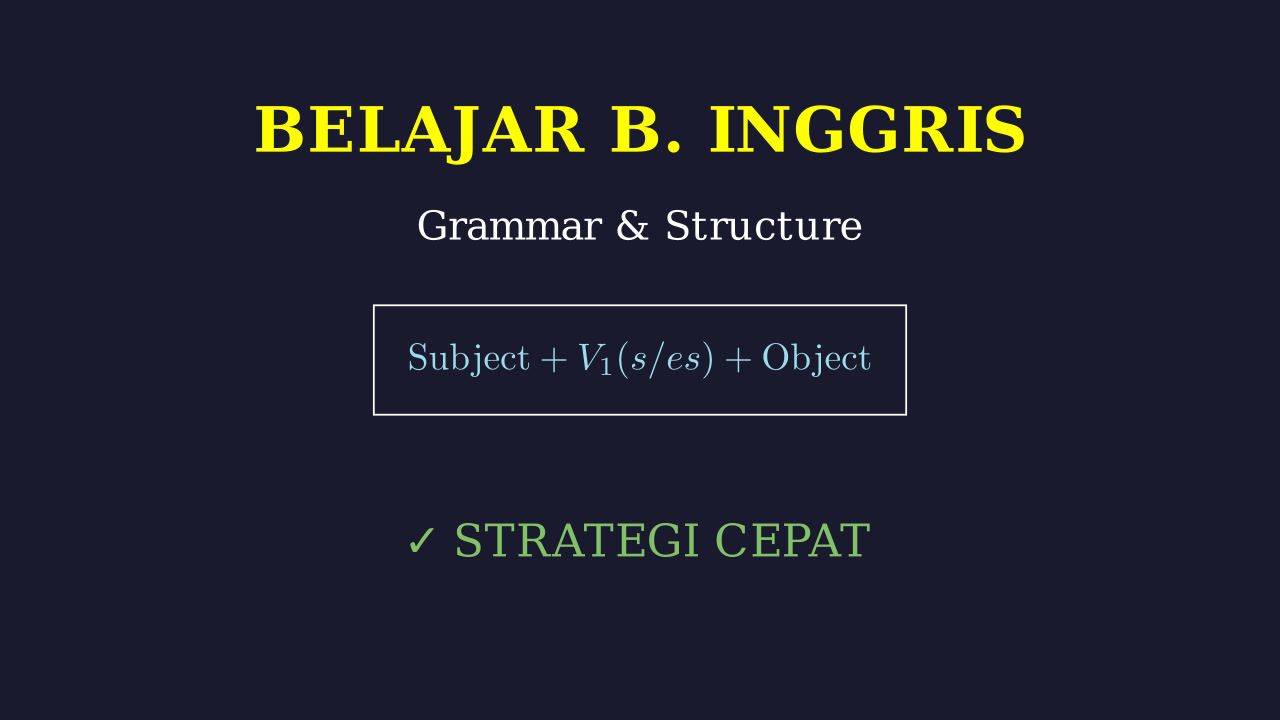 BELAJAR B. INGGRIS

Grammar & Structure

$\text{Subject} + V_1(s/es) + \text{Object}$

✓ STRATEGI CEPAT